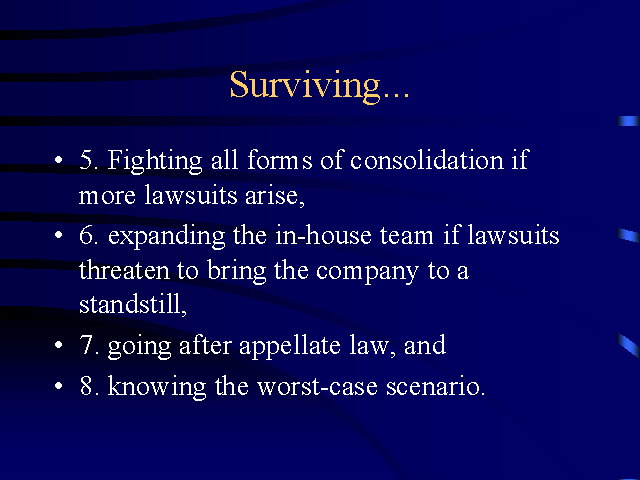 Surviving...

• 5. Fighting all forms of consolidation if more lawsuits arise,

• 6. expanding the in-house team if lawsuits threaten to bring the company to a standstill,

• 7. going after appellate law, and

• 8. knowing the worst-case scenario.